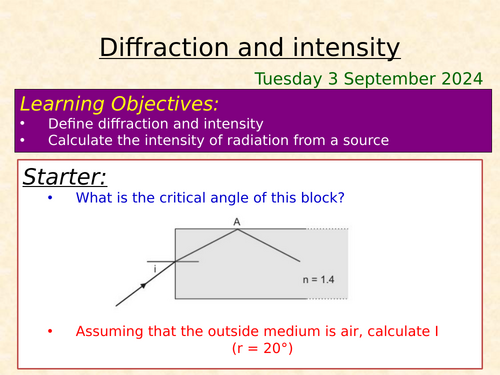 Diffraction and intensity

Tuesday 3 September 2024

Learning Objectives:
• Define diffraction and intensity
• Calculate the intensity of radiation from a source

Starter:
• What is the critical angle of this block?

A

i

n = 1.4

• Assuming that the outside medium is air, calculate I (r = 20°)